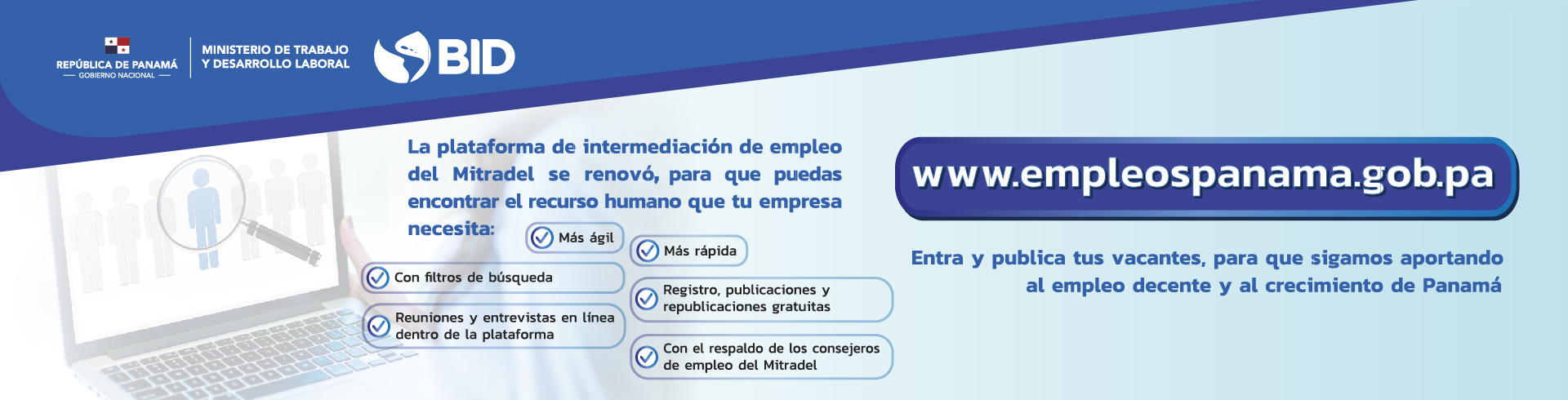 REPÚBLICA DE PANAMÁ
— GOBIERNO NACIONAL —

MINISTERIO DE TRABAJO Y DESARROLLO LABORAL

BID

La plataforma de intermediación de empleo del Mitradel se renovó, para que puedas encontrar el recurso humano que tu empresa necesita:

Más ágil

Más rápida

Con filtros de búsqueda

Registro, publicaciones y republicaciones gratuitas

Reuniones y entrevistas en línea dentro de la plataforma

Con el respaldo de los consejeros de empleo del Mitradel

www.empleospanama.gob.pa

Entra y publica tus vacantes, para que sigamos aportando al empleo decente y al crecimiento de Panamá